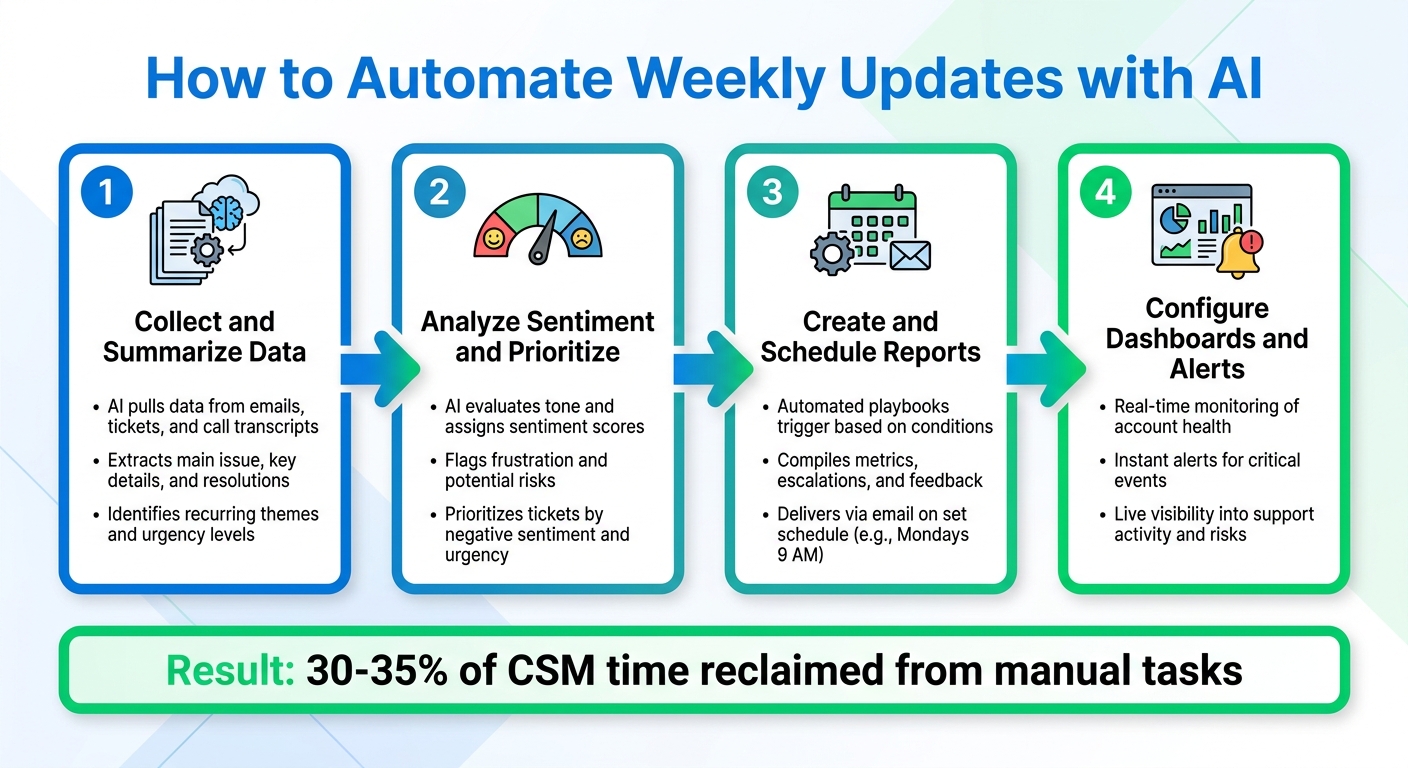 How to Automate Weekly Updates with AI

1

Collect and Summarize Data

• AI pulls data from emails, tickets, and call transcripts
• Extracts main issue, key details, and resolutions
• Identifies recurring themes and urgency levels

2

Analyze Sentiment and Prioritize

• AI evaluates tone and assigns sentiment scores
• Flags frustration and potential risks
• Prioritizes tickets by negative sentiment and urgency

3

Create and Schedule Reports

• Automated playbooks trigger based on conditions
• Compiles metrics, escalations, and feedback
• Delivers via email on set schedule (e.g., Mondays 9 AM)

4

Configure Dashboards and Alerts

• Real-time monitoring of account health
• Instant alerts for critical events
• Live visibility into support activity and risks

Result: 30-35% of CSM time reclaimed from manual tasks